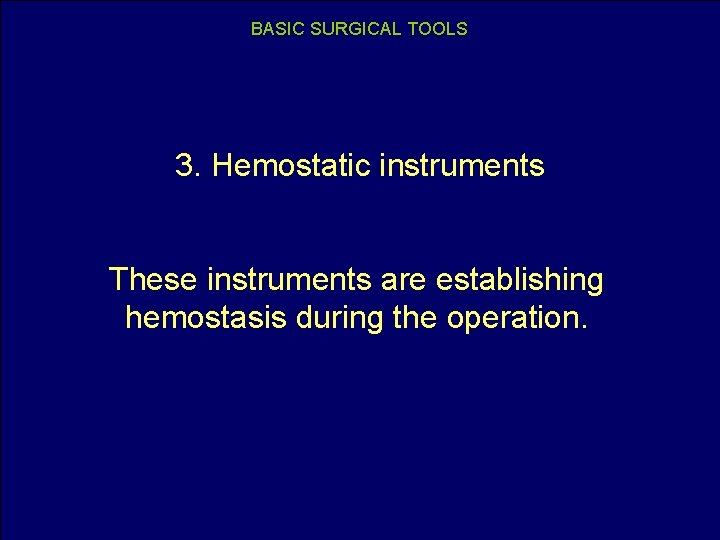 BASIC SURGICAL TOOLS

3. Hemostatic instruments

These instruments are establishing hemostasis during the operation.